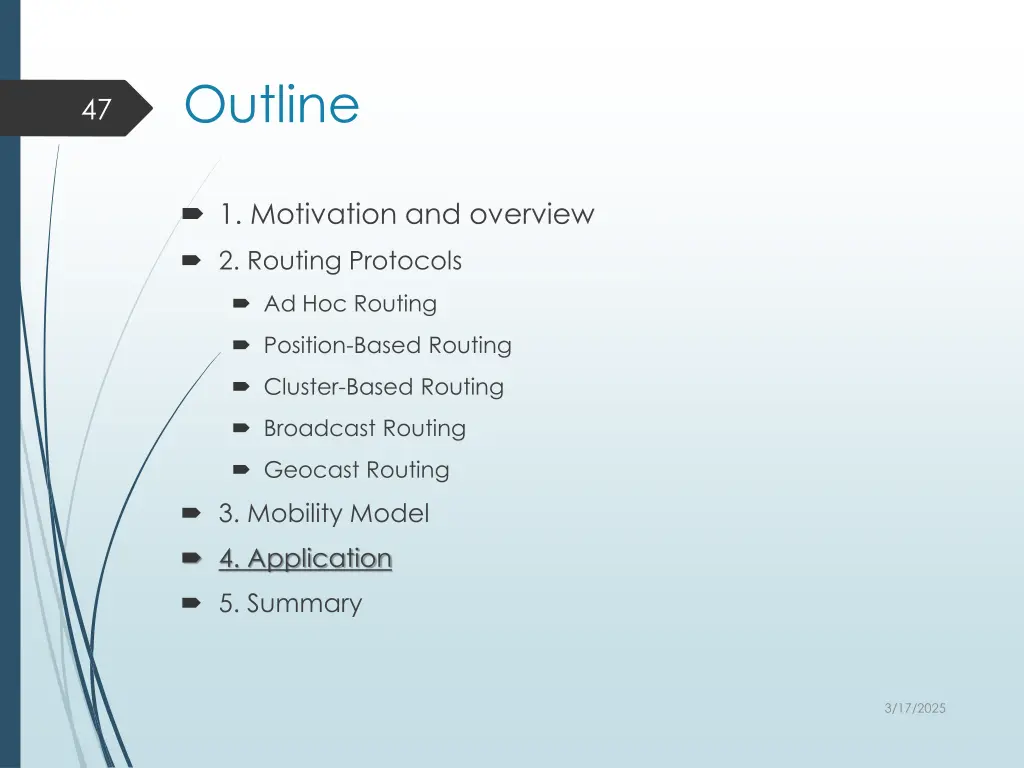 47

Outline

1. Motivation and overview
2. Routing Protocols
Ad Hoc Routing
Position-Based Routing
Cluster-Based Routing
Broadcast Routing
Geocast Routing
3. Mobility Model
4. Application
5. Summary

3/17/2025